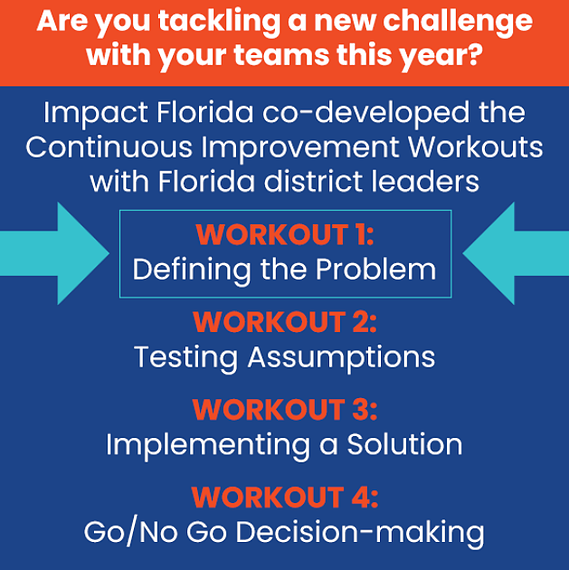 Are you tackling a new challenge with your teams this year?

Impact Florida co-developed the Continuous Improvement Workouts with Florida district leaders

WORKOUT 1:
Defining the Problem

WORKOUT 2:
Testing Assumptions

WORKOUT 3:
Implementing a Solution

WORKOUT 4:
Go/No Go Decision-making